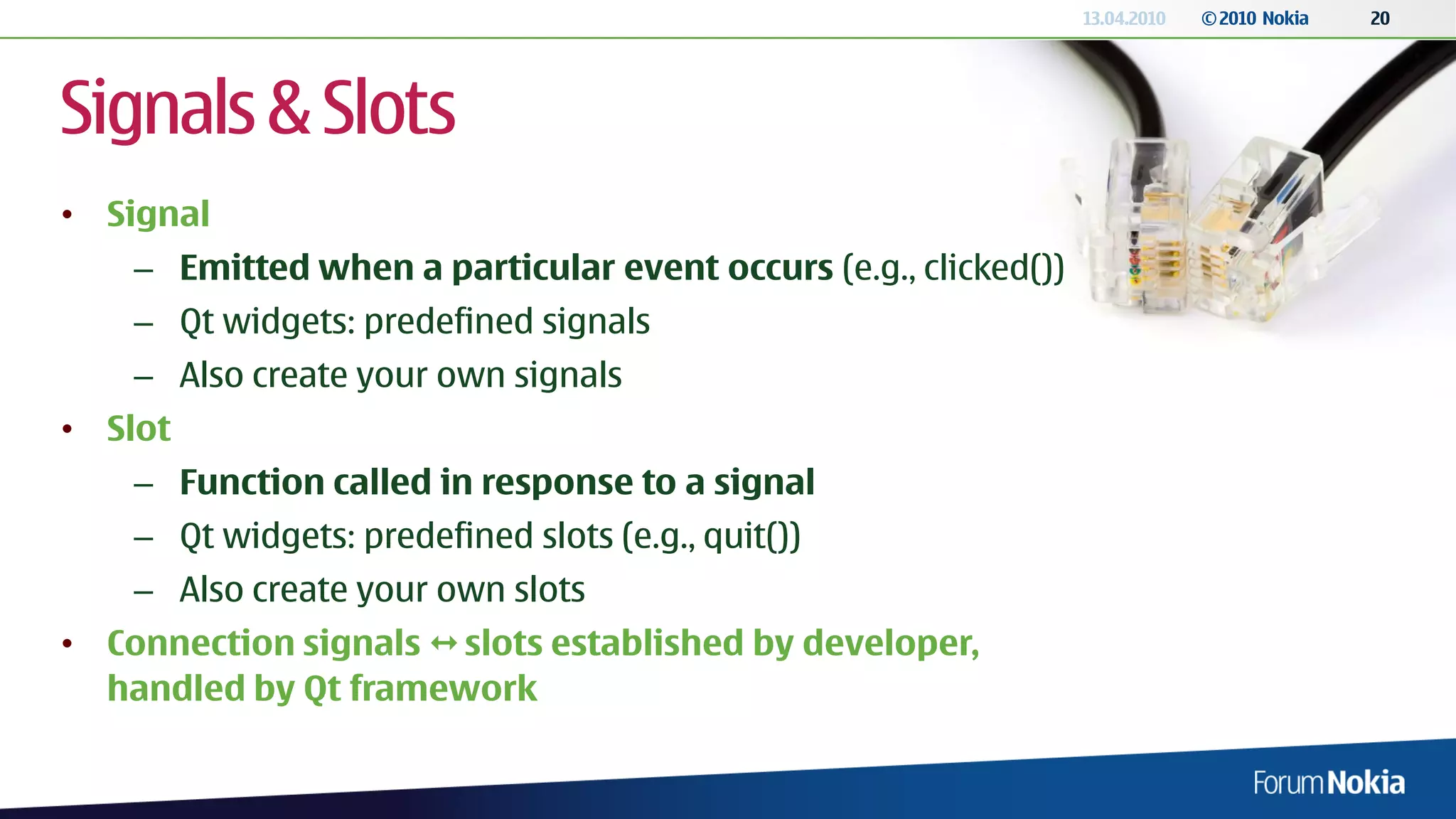 13.04.2010 © 2010 Nokia 20

Signals & Slots

• Signal
– Emitted when a particular event occurs (e.g., clicked())
– Qt widgets: predefined signals
– Also create your own signals
• Slot
– Function called in response to a signal
– Qt widgets: predefined slots (e.g., quit())
– Also create your own slots
• Connection signals ↔ slots established by developer, handled by Qt framework

Forum Nokia